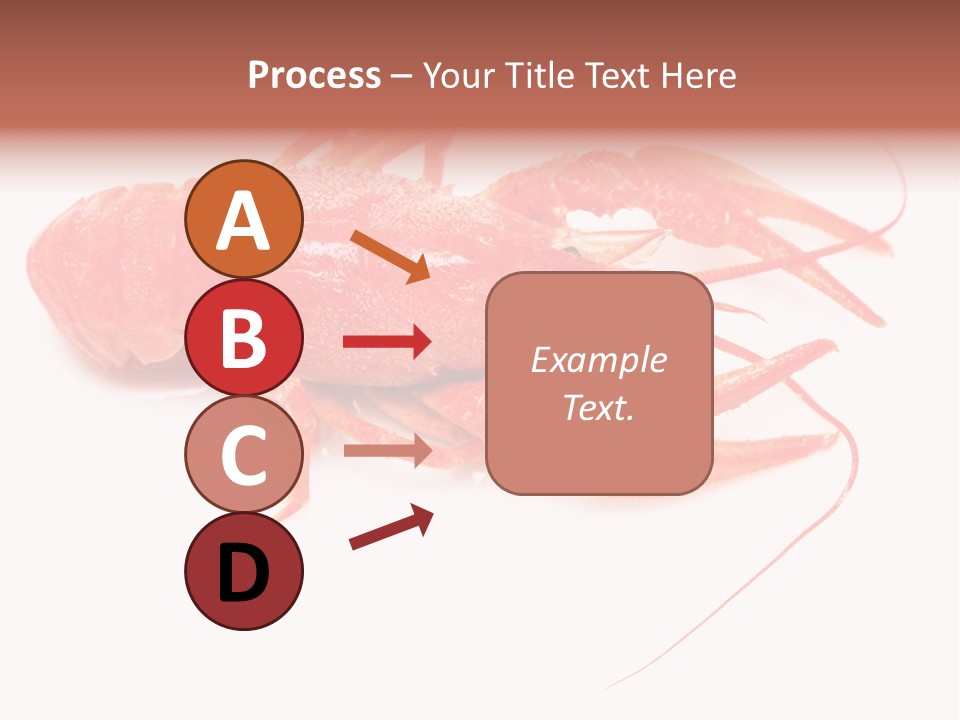 Process – Your Title Text Here

A

B

C

D

Example Text.